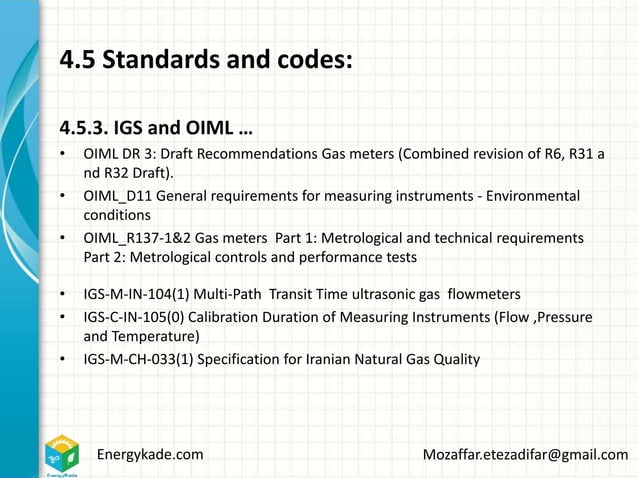 4.5 Standards and codes:

4.5.3. IGS and OIML …

• OIML DR 3: Draft Recommendations Gas meters (Combined revision of R6, R31 a nd R32 Draft).
• OIML_D11 General requirements for measuring instruments - Environmental conditions
• OIML_R137-1&2 Gas meters Part 1: Metrological and technical requirements Part 2: Metrological controls and performance tests

• IGS-M-IN-104(1) Multi-Path Transit Time ultrasonic gas flowmeters
• IGS-C-IN-105(0) Calibration Duration of Measuring Instruments (Flow ,Pressure and Temperature)
• IGS-M-CH-033(1) Specification for Iranian Natural Gas Quality

EnergyKade

Energykade.com

Mozaffar.etezadifar@gmail.com